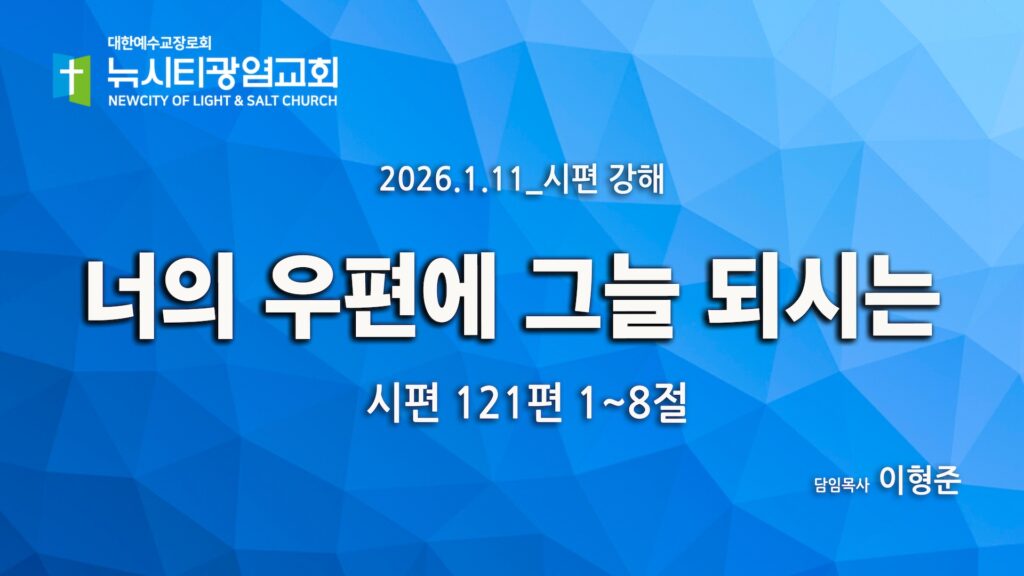 대한예수교장로회
뉴시티광염교회
NEWCITY OF LIGHT & SALT CHURCH

2026.1.11_시편 강해

너의 우편에 그늘 되시는

시편 121편 1~8절

담임목사 이형준